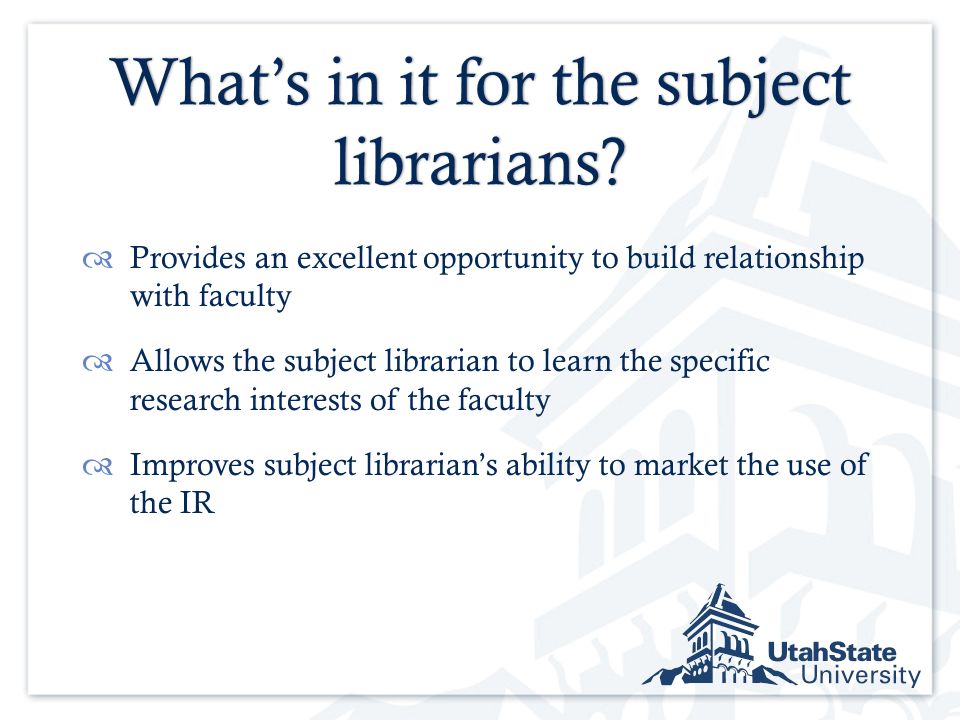 What's in it for the subject librarians?

Provides an excellent opportunity to build relationship with faculty

Allows the subject librarian to learn the specific research interests of the faculty

Improves subject librarian's ability to market the use of the IR

UtahState University